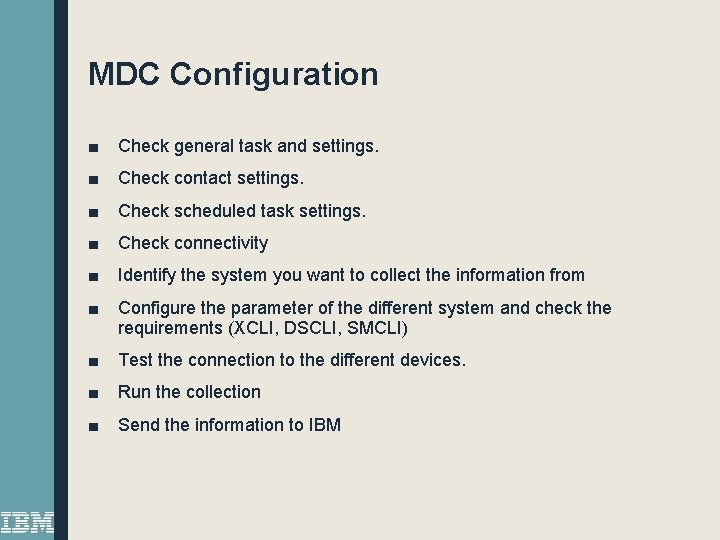 MDC Configuration

■ Check general task and settings.

■ Check contact settings.

■ Check scheduled task settings.

■ Check connectivity

■ Identify the system you want to collect the information from

■ Configure the parameter of the different system and check the requirements (XCLI, DSCLI, SMCLI)

■ Test the connection to the different devices.

■ Run the collection

■ Send the information to IBM

IBM